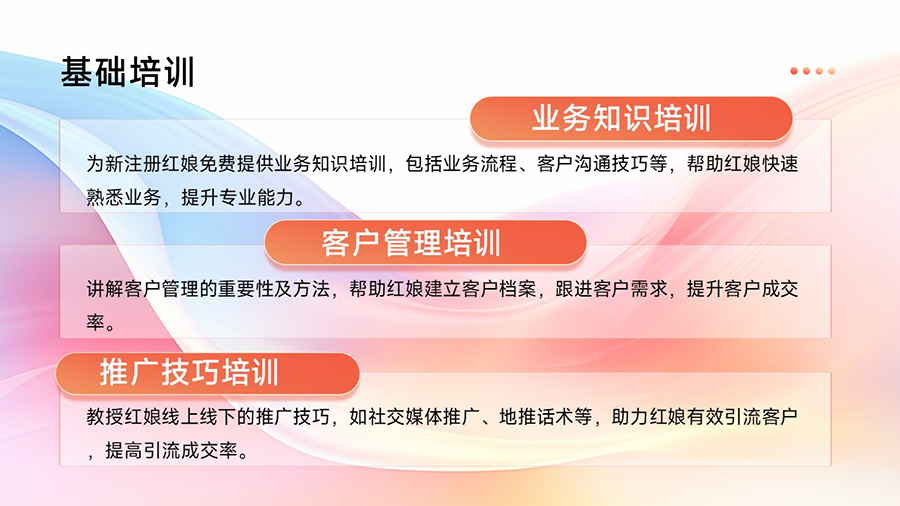 基础培训

业务知识培训

为新注册红娘免费提供业务知识培训，包括业务流程、客户沟通技巧等，帮助红娘快速熟悉业务，提升专业能力。

客户管理培训

讲解客户管理的重要性及方法，帮助红娘建立客户档案，跟进客户需求，提升客户成交率。

推广技巧培训

教授红娘线上线下的推广技巧，如社交媒体推广、地推话术等，助力红娘有效引流客户，提高引流成交率。